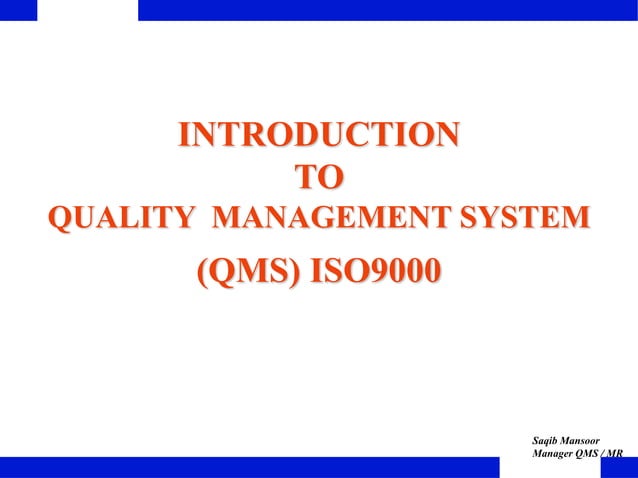 INTRODUCTION
TO
QUALITY MANAGEMENT SYSTEM
(QMS) ISO9000

Saqib Mansoor
Manager QMS / MR